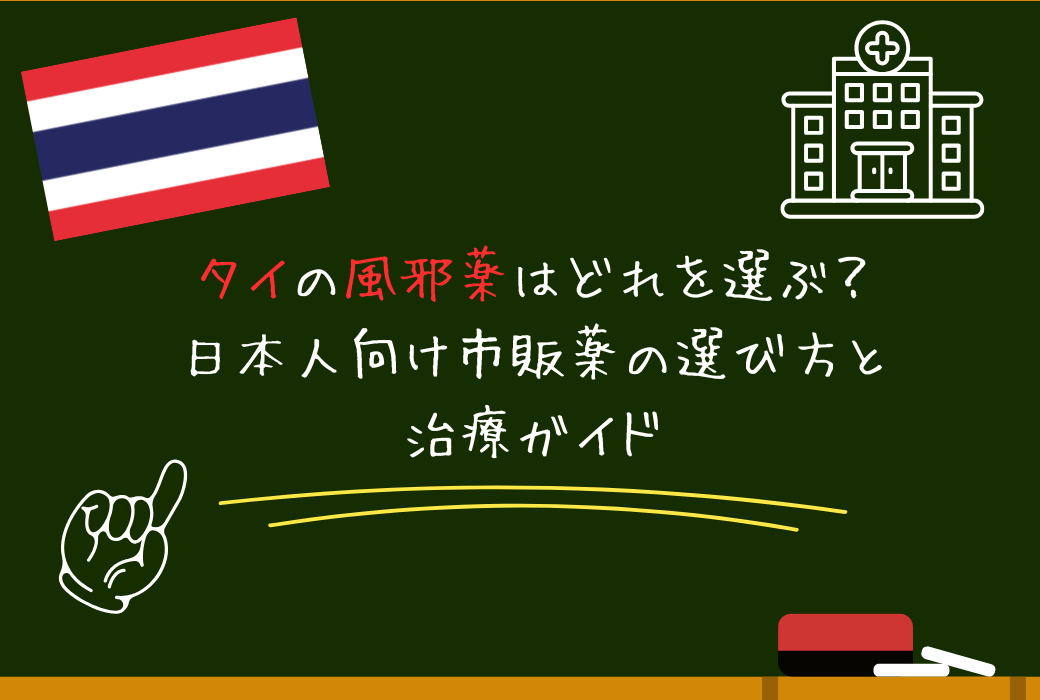 タイの風邪薬はどれを選ぶ？
日本人向け市販薬の選び方と
治療ガイド